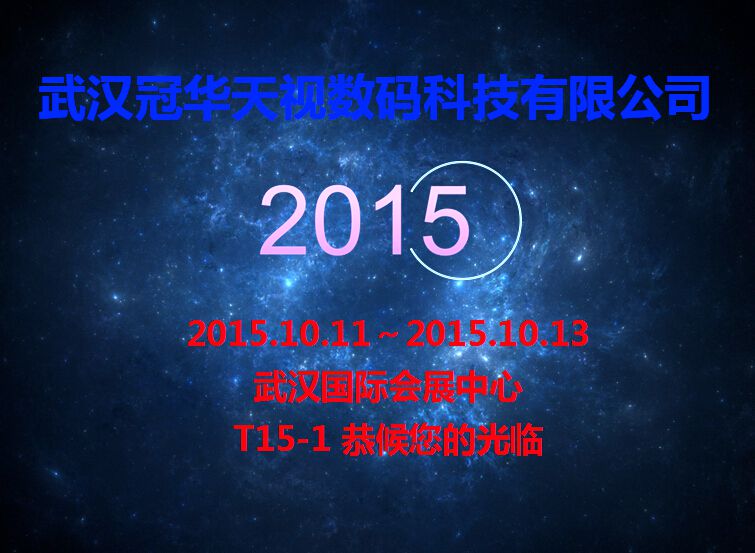 武汉冠华天视数码科技有限公司

2015

2015.10.11 ~ 2015.10.13

武汉国际会展中心

T15-1 恭候您的光临